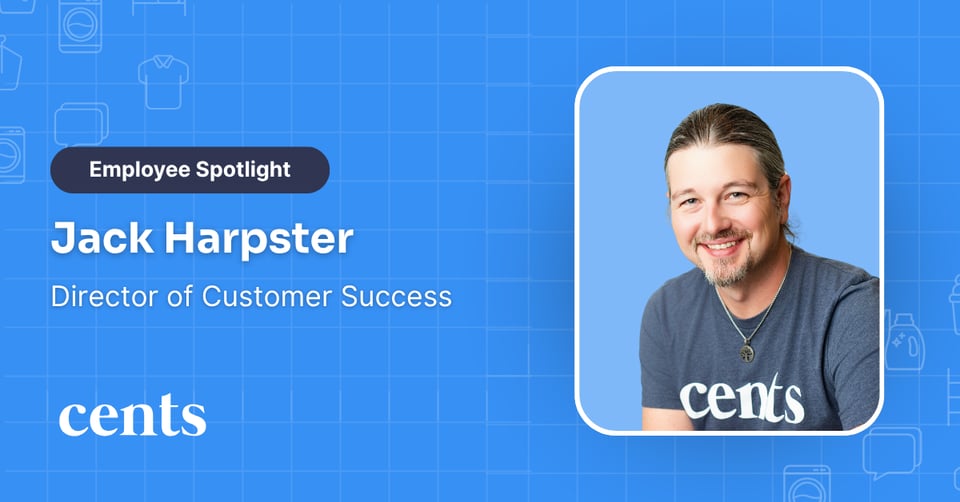 Employee Spotlight

Jack Harpster

Director of Customer Success

cents

cents